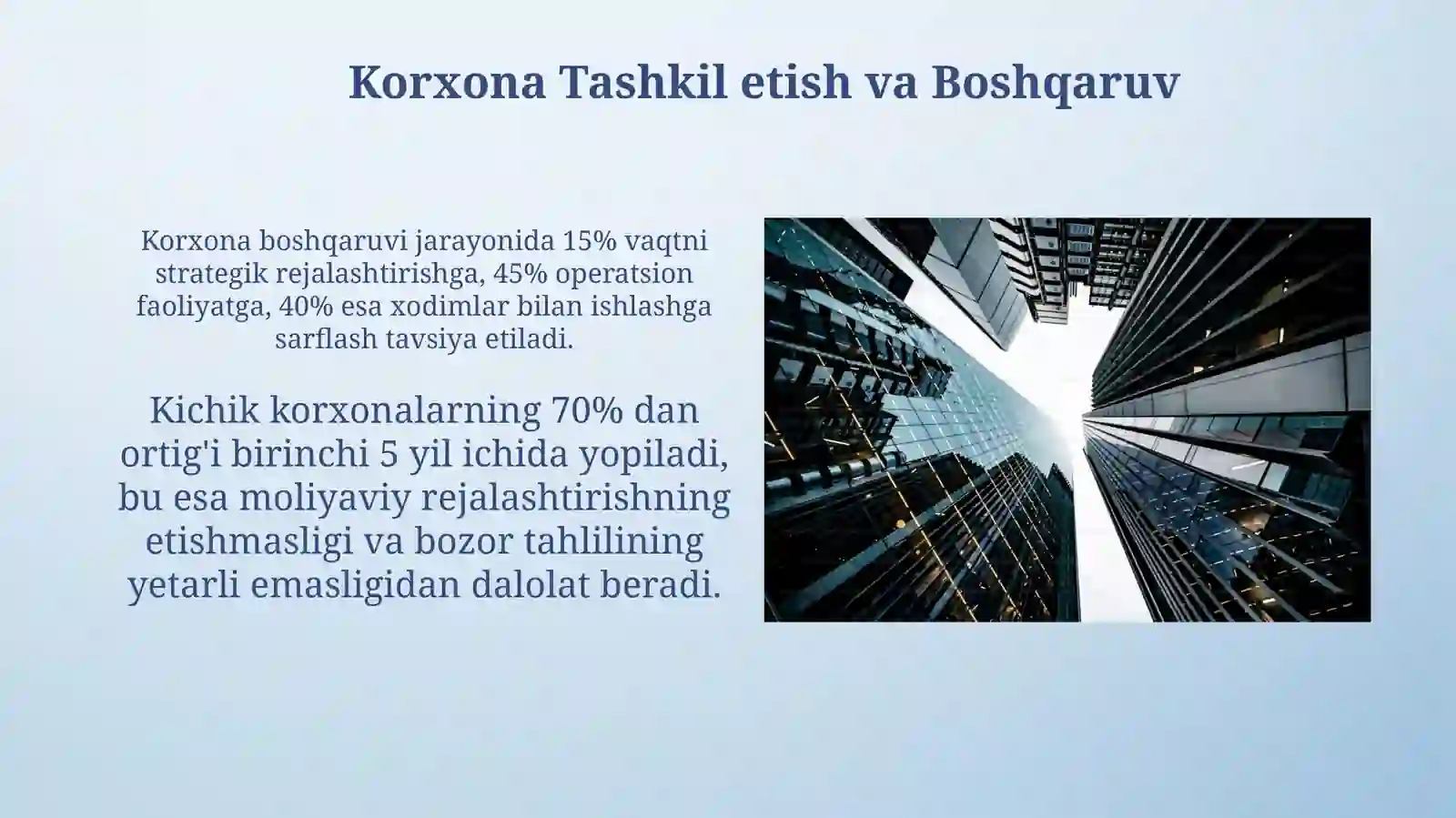 Korxona Tashkil etish va Boshqaruv

Korxona boshqaruvi jarayonida 15% vaqtni strategik rejalashtirishga, 45% operatsion faoliyatga, 40% esa xodimlar bilan ishlashga sarflash tavsiya etiladi.

Kichik korxonalarning 70% dan ortig'i birinchi 5 yil ichida yopiladi, bu esa moliyaviy rejalashtirishning etishmasligi va bozor tahlilining yetarli emasligidan dalolat beradi.